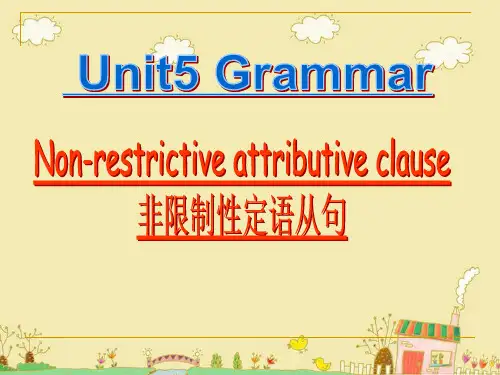 Unit5 Grammar

Non-restrictive attributive clause
非限制性定语从句